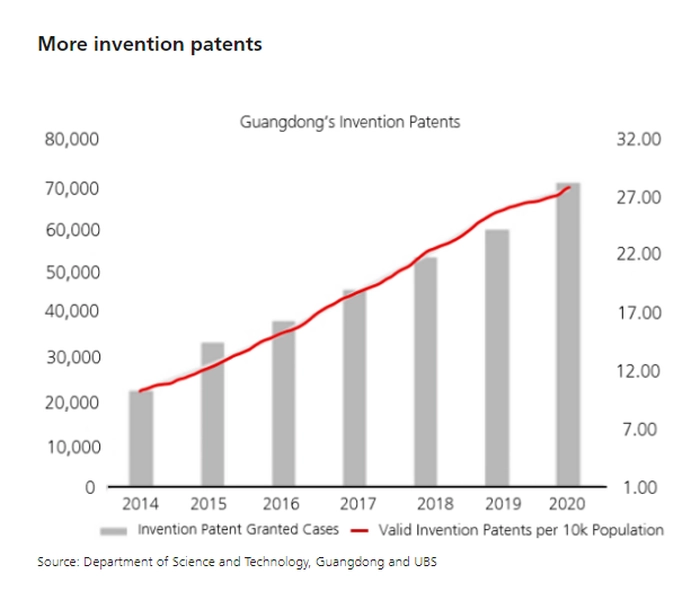 More invention patents

Guangdong's Invention Patents

80,000
70,000
60,000
50,000
40,000
30,000
20,000
10,000
0

32.00
27.00
22.00
17.00
12.00
7.00
1.00

2014 2015 2016 2017 2018 2019 2020

Invention Patent Granted Cases
Valid Invention Patents per 10k Population

Source: Department of Science and Technology, Guangdong and UBS